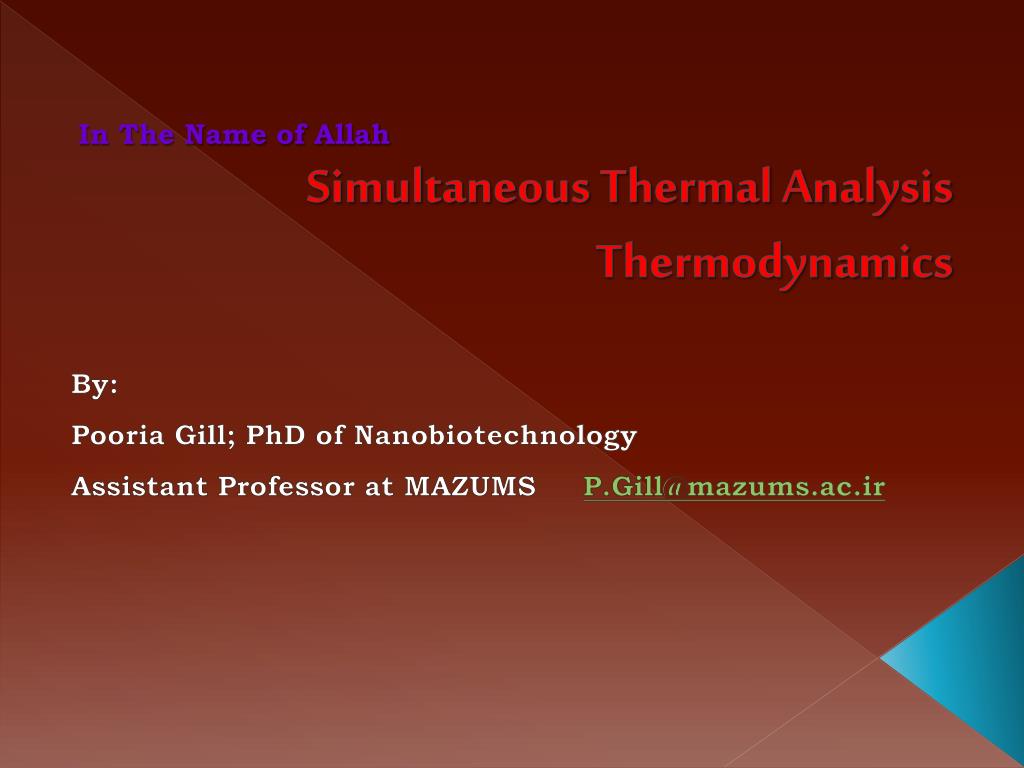 In The Name of Allah

Simultaneous Thermal Analysis

Thermodynamics

By:

Pooria Gill; PhD of Nanobiotechnology

Assistant Professor at MAZUMS P.Gill@ mazums.ac.ir